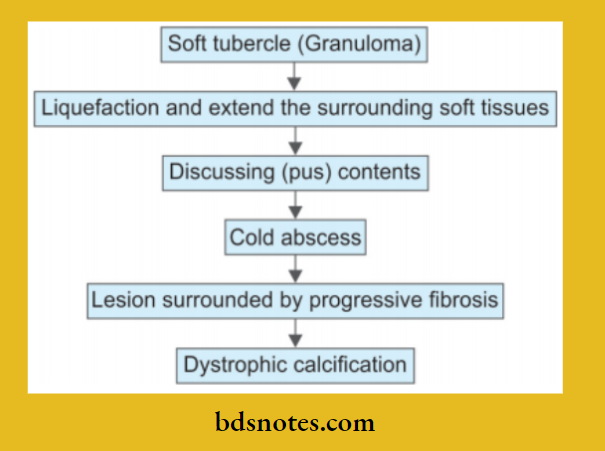 Soft tubercle (Granuloma)

Liquefaction and extend the surrounding soft tissues

Discussing (pus) contents

Cold abscess

Lesion surrounded by progressive fibrosis

Dystrophic calcification

bdsnotes.com